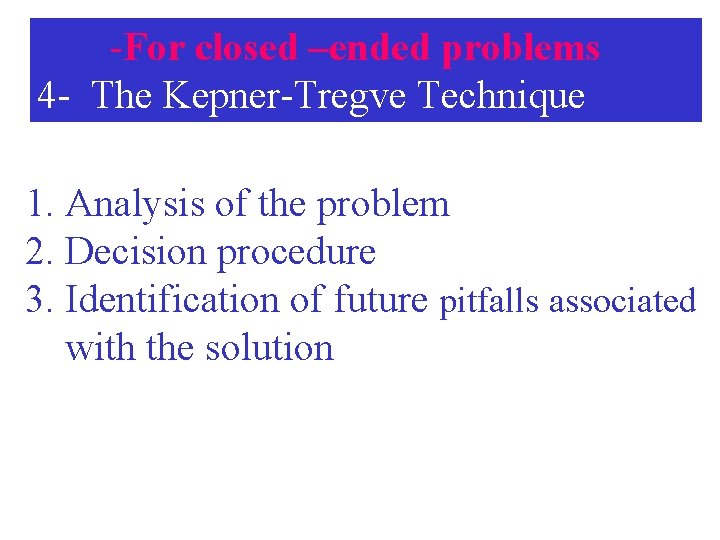 -For closed –ended problems
4- The Kepner-Tregve Technique

1. Analysis of the problem
2. Decision procedure
3. Identification of future pitfalls associated with the solution